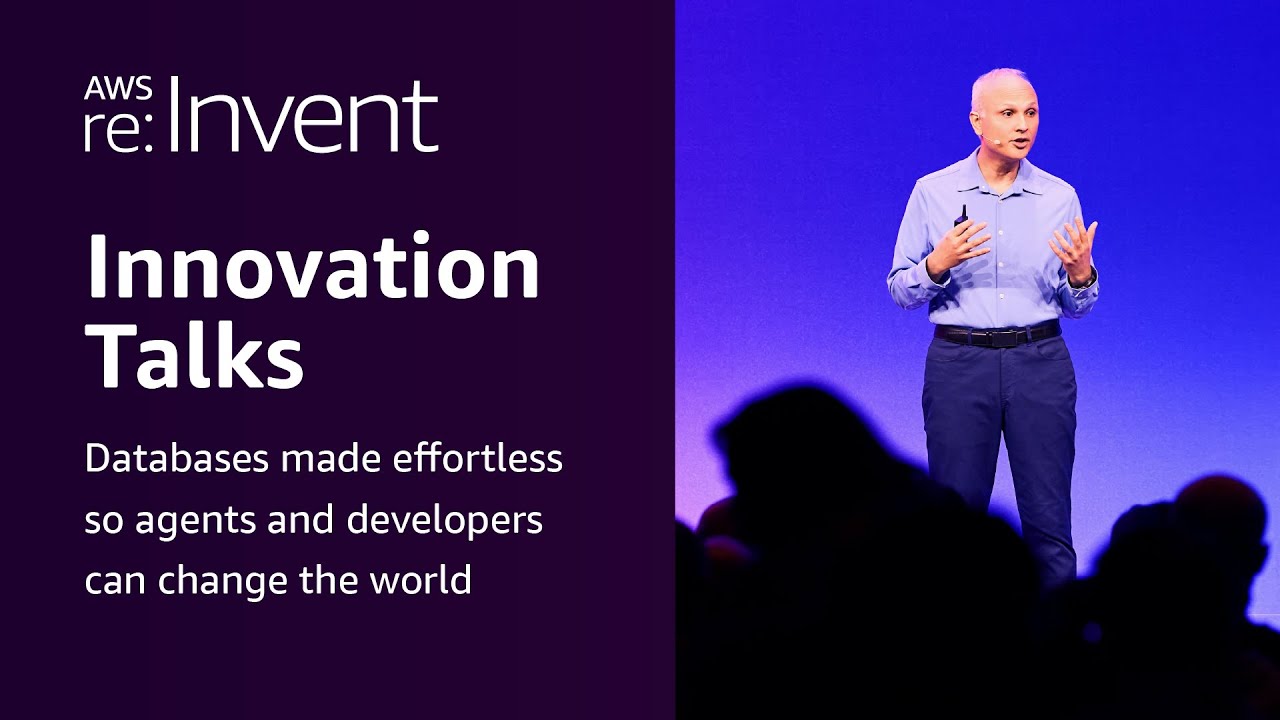 AWS re:Invent

Innovation Talks

Databases made effortless so agents and developers can change the world